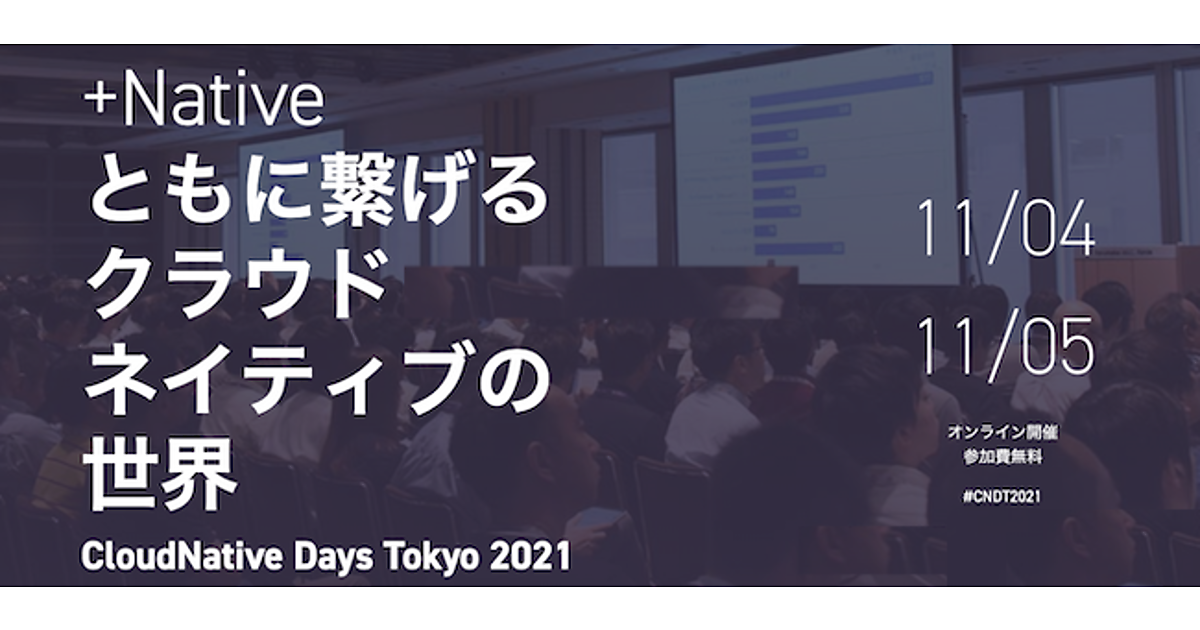 +Native
ともに繋げる
クラウド
ネイティブの
世界

CloudNative Days Tokyo 2021

11/04
11/05

オンライン開催
参加費無料

#CNDT2021